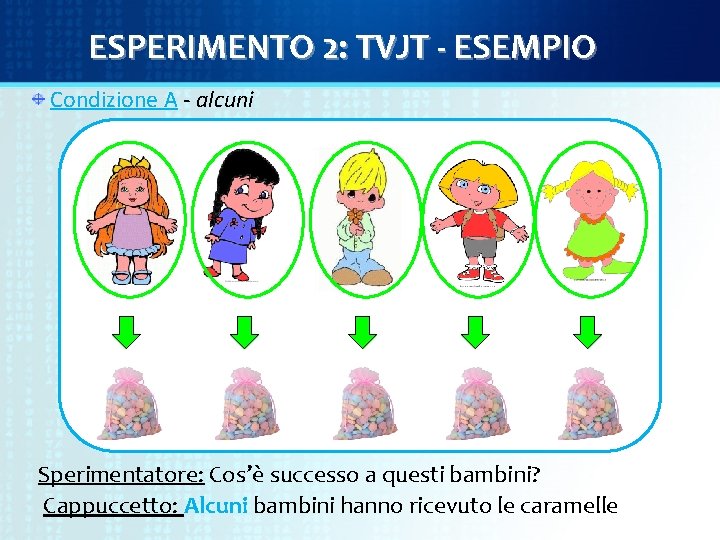 ESPERIMENTO 2: TVJT - ESEMPIO

Condizione A - alcuni

Sperimentatore: Cos'è successo a questi bambini?
Cappuccetto: Alcuni bambini hanno ricevuto le caramelle